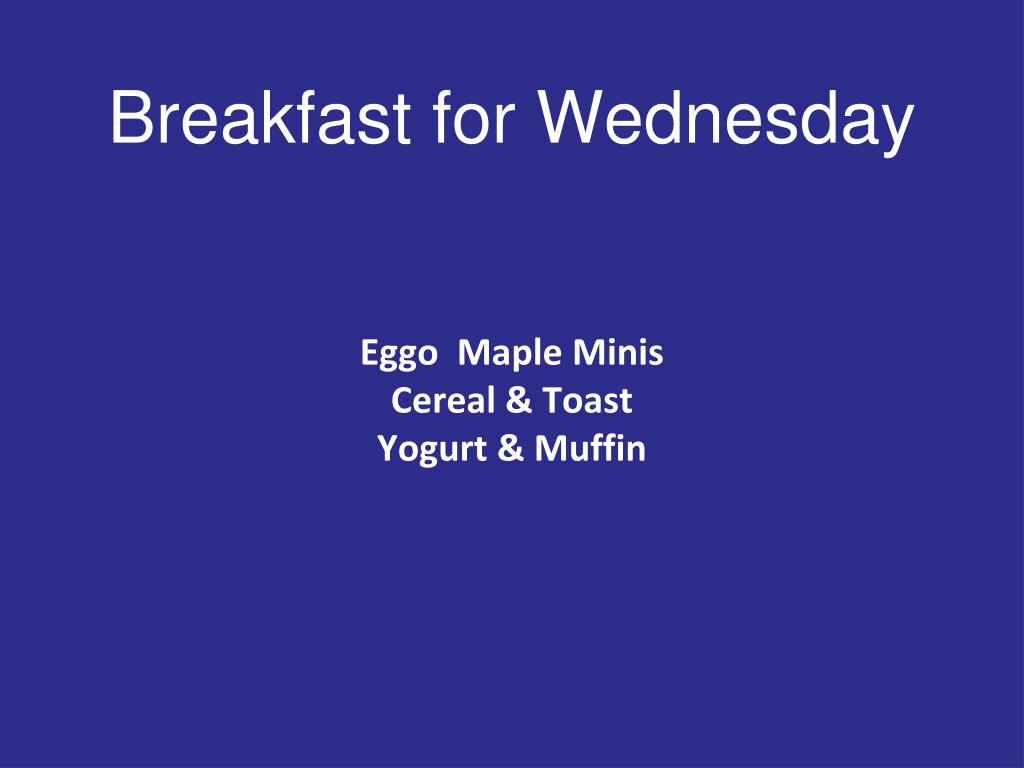 Breakfast for Wednesday

Eggo Maple Minis
Cereal & Toast
Yogurt & Muffin